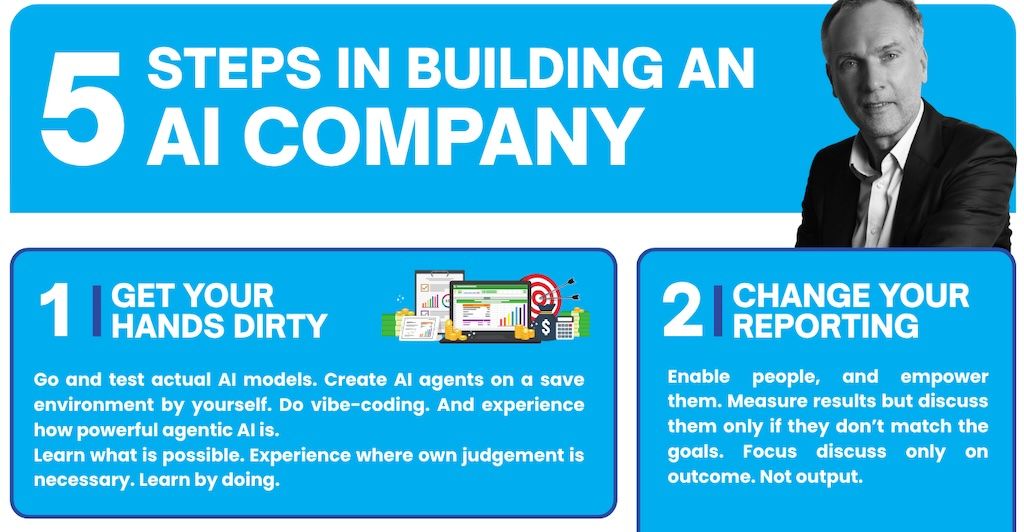 5 STEPS IN BUILDING AN AI COMPANY

1 GET YOUR HANDS DIRTY

Go and test actual AI models. Create AI agents on a save environment by yourself. Do vibe-coding. And experience how powerful agentic AI is.
Learn what is possible. Experience where own judgement is necessary. Learn by doing.

2 CHANGE YOUR REPORTING

Enable people, and empower them. Measure results but discuss them only if they don't match the goals. Focus discuss only on outcome. Not output.